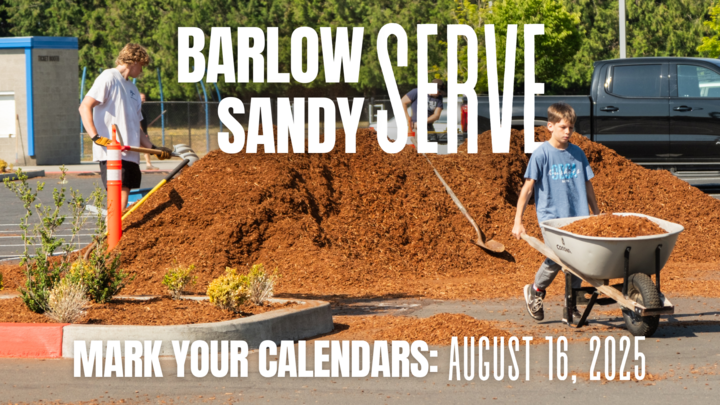 BARLOW SANDY SERVE

MARK YOUR CALENDARS: AUGUST 16, 2025